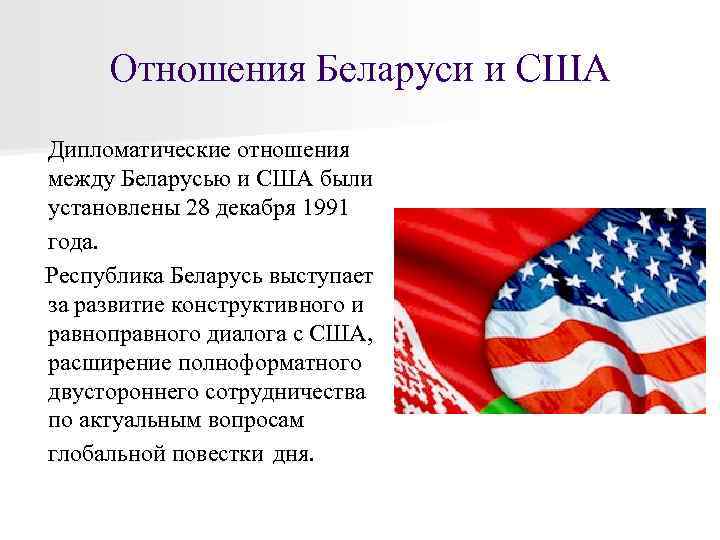 Отношения Беларуси и США

Дипломатические отношения между Беларусью и США были установлены 28 декабря 1991 года.

Республика Беларусь выступает за развитие конструктивного и равноправного диалога с США, расширение полноформатного двустороннего сотрудничества по актуальным вопросам глобальной повестки дня.